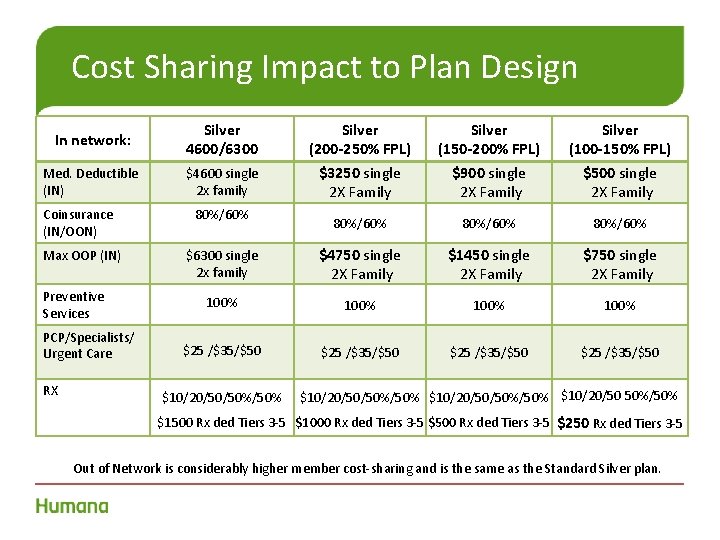 Cost Sharing Impact to Plan Design

| In network: | Silver 4600/6300 | Silver (200-250% FPL) | Silver (150-200% FPL) | Silver (100-150% FPL) |
|---|---|---|---|---|
| Med. Deductible (IN) | \$4600 single 2x family | \$3250 single 2X Family | \$900 single 2X Family | \$500 single 2X Family |
| Coinsurance (IN/OON) | 80%/60% | 80%/60% | 80%/60% | 80%/60% |
| Max OOP (IN) | \$6300 single 2x family | \$4750 single 2X Family | \$1450 single 2X Family | \$750 single 2X Family |
| Preventive Services | 100% | 100% | 100% | 100% |
| PCP/Specialists/ Urgent Care | \$25 /\$35/\$50 | \$25 /\$35/\$50 | \$25 /\$35/\$50 | \$25 /\$35/\$50 |
| RX | \$10/20/50/50%/50% \$1500 Rx ded Tiers 3-5 | \$10/20/50/50%/50% \$1000 Rx ded Tiers 3-5 | \$10/20/50/50%/50% \$500 Rx ded Tiers 3-5 | \$10/20/50 50%/50% \$250 Rx ded Tiers 3-5 |

Out of Network is considerably higher member cost-sharing and is the same as the Standard Silver plan.

Humana